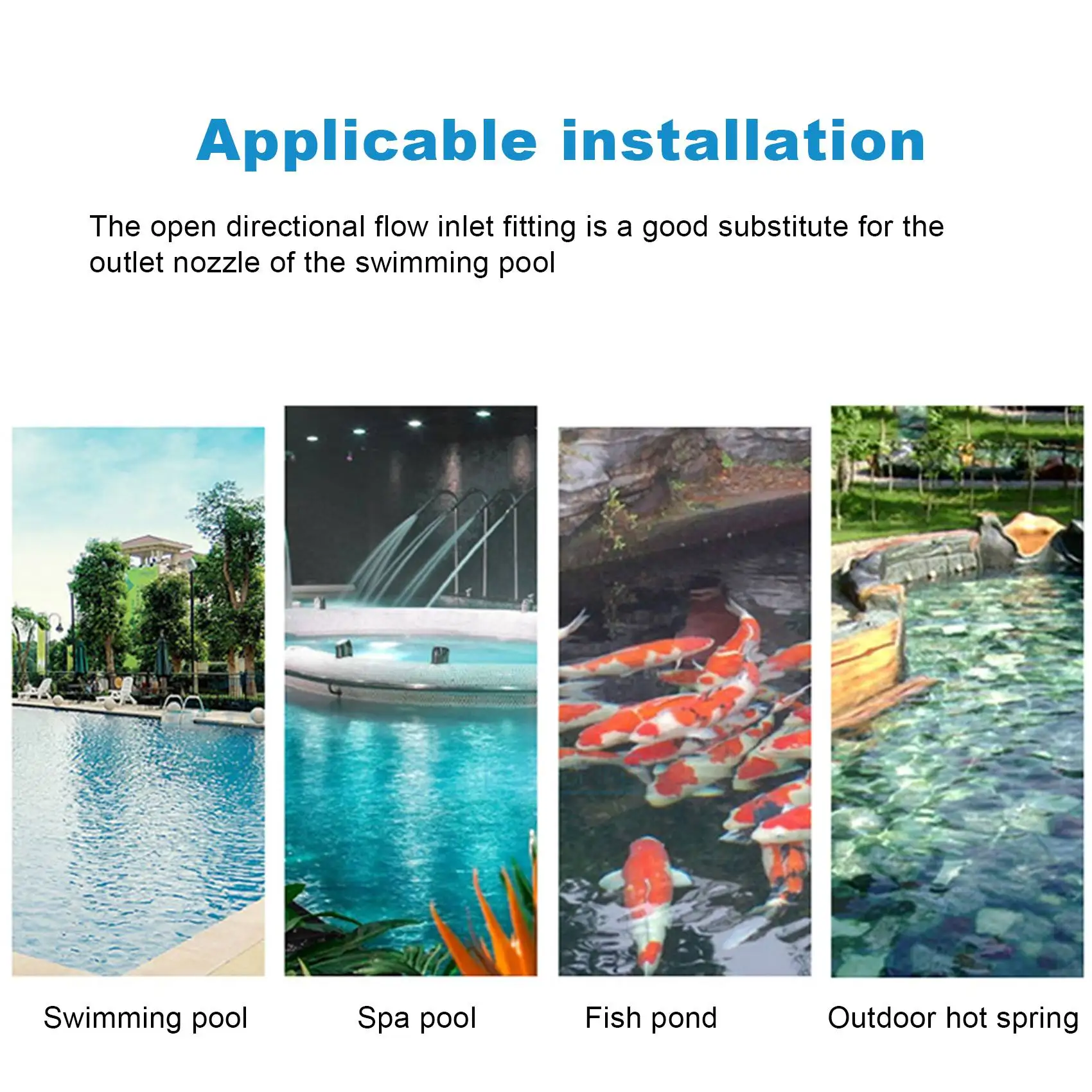 Applicable installation

The open directional flow inlet fitting is a good substitute for the outlet nozzle of the swimming pool

Swimming pool

Spa pool

Fish pond

Outdoor hot spring